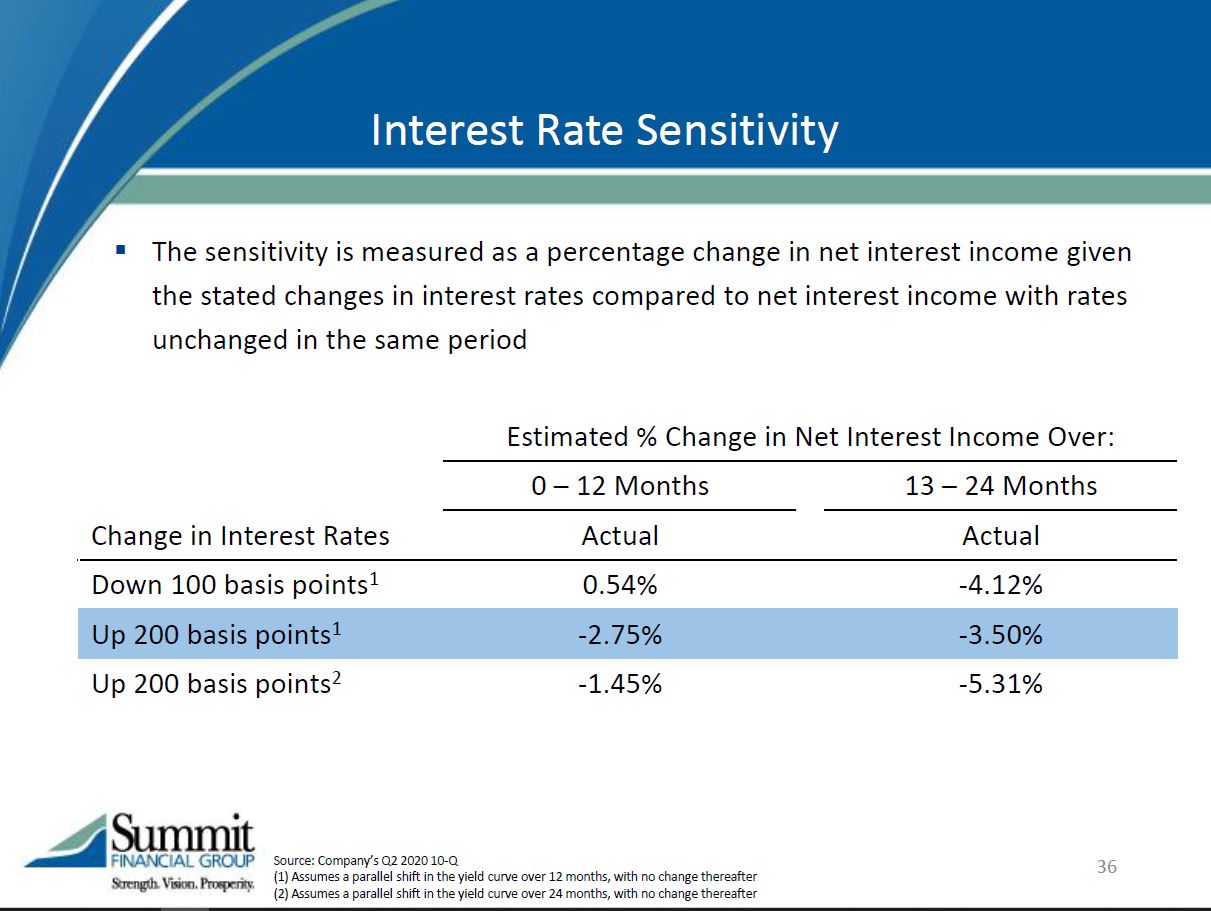 Interest Rate Sensitivity

▪ The sensitivity is measured as a percentage change in net interest income given the stated changes in interest rates compared to net interest income with rates unchanged in the same period

| | Estimated % Change in Net Interest Income Over: | |
|---|---|---|
| | 0 – 12 Months | 13 – 24 Months |
| Change in Interest Rates | Actual | Actual |
| Down 100 basis points$^1$ | 0.54% | -4.12% |
| Up 200 basis points$^1$ | -2.75% | -3.50% |
| Up 200 basis points$^2$ | -1.45% | -5.31% |

Summit FINANCIAL GROUP Strength. Vision. Prosperity.

Source: Company's Q2 2020 10-Q
(1) Assumes a parallel shift in the yield curve over 12 months, with no change thereafter
(2) Assumes a parallel shift in the yield curve over 24 months, with no change thereafter

36